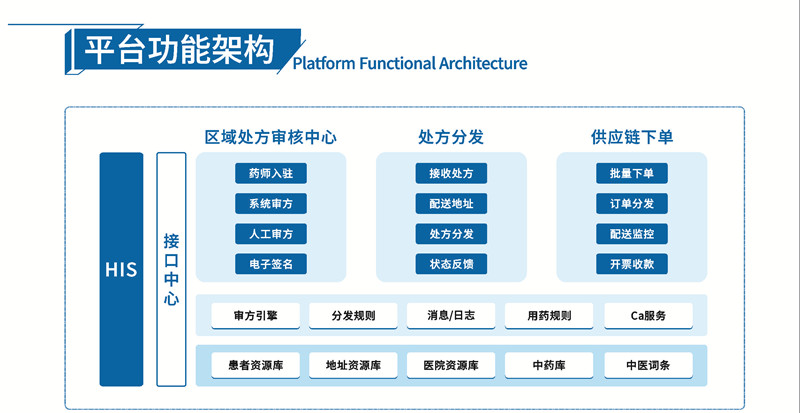 平台功能架构 Platform Functional Architecture

HIS

接口中心

区域处方审核中心

药师入驻
系统审方
人工审方
电子签名

处方分发

接收处方
配送地址
处方分发
状态反馈

供应链下单

批量下单
订单分发
配送监控
开票收款

审方引擎
分发规则
消息/日志
用药规则
Ca服务

患者资源库
地址资源库
医院资源库
中药库
中医词条